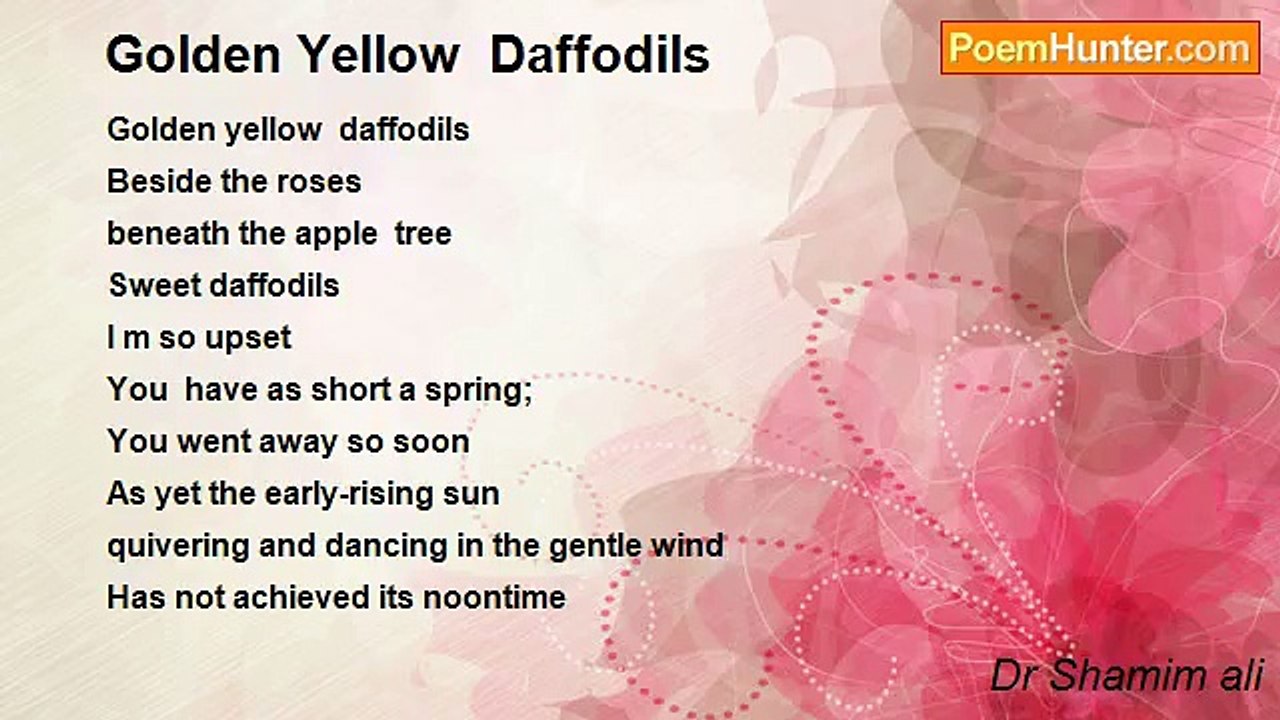 Golden Yellow Daffodils

PoemHunter.com

Golden yellow daffodils
Beside the roses
beneath the apple tree
Sweet daffodils
I m so upset
You have as short a spring;
You went away so soon
As yet the early-rising sun
quivering and dancing in the gentle wind
Has not achieved its noontime

Dr Shamim ali